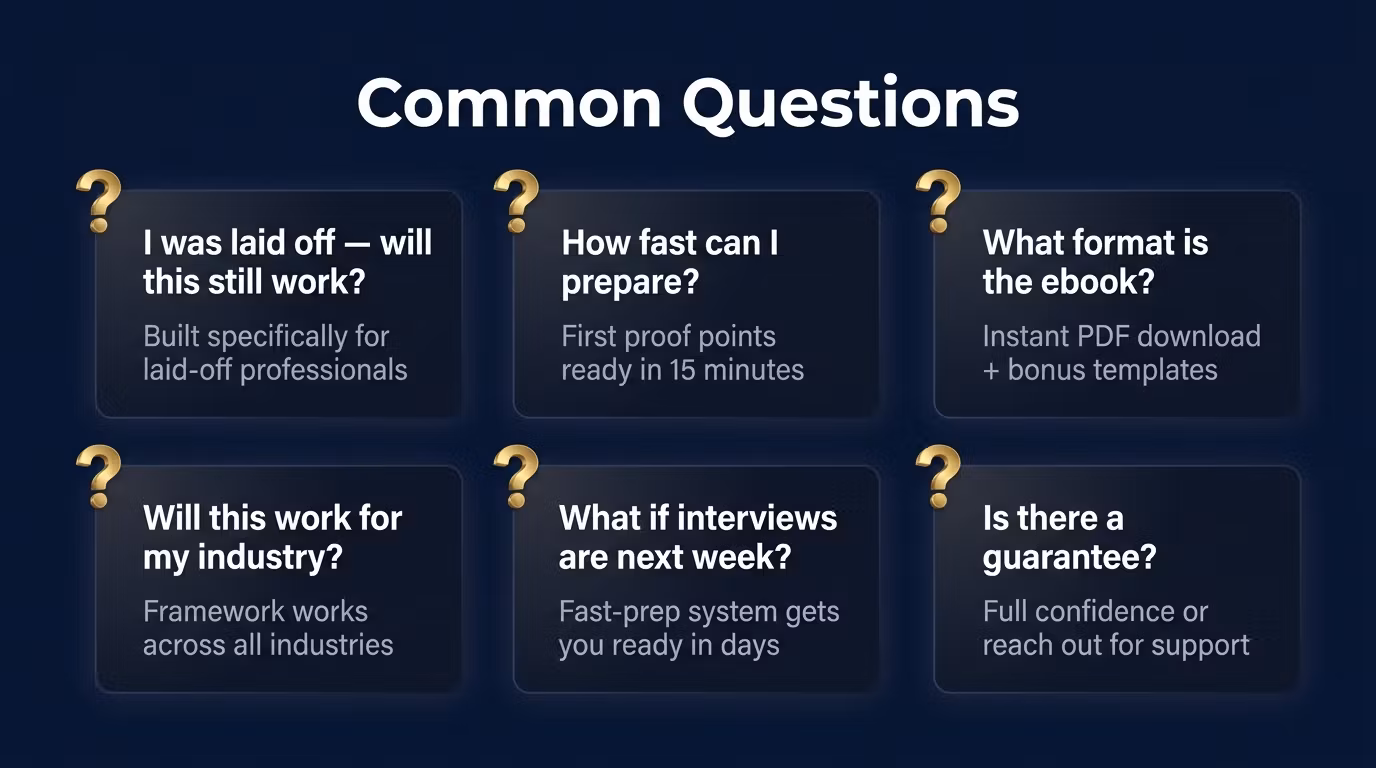 Common Questions

?

I was laid off — will this still work?

Built specifically for laid-off professionals

?

How fast can I prepare?

First proof points ready in 15 minutes

?

What format is the ebook?

Instant PDF download + bonus templates

?

Will this work for my industry?

Framework works across all industries

?

What if interviews are next week?

Fast-prep system gets you ready in days

?

Is there a guarantee?

Full confidence or reach out for support